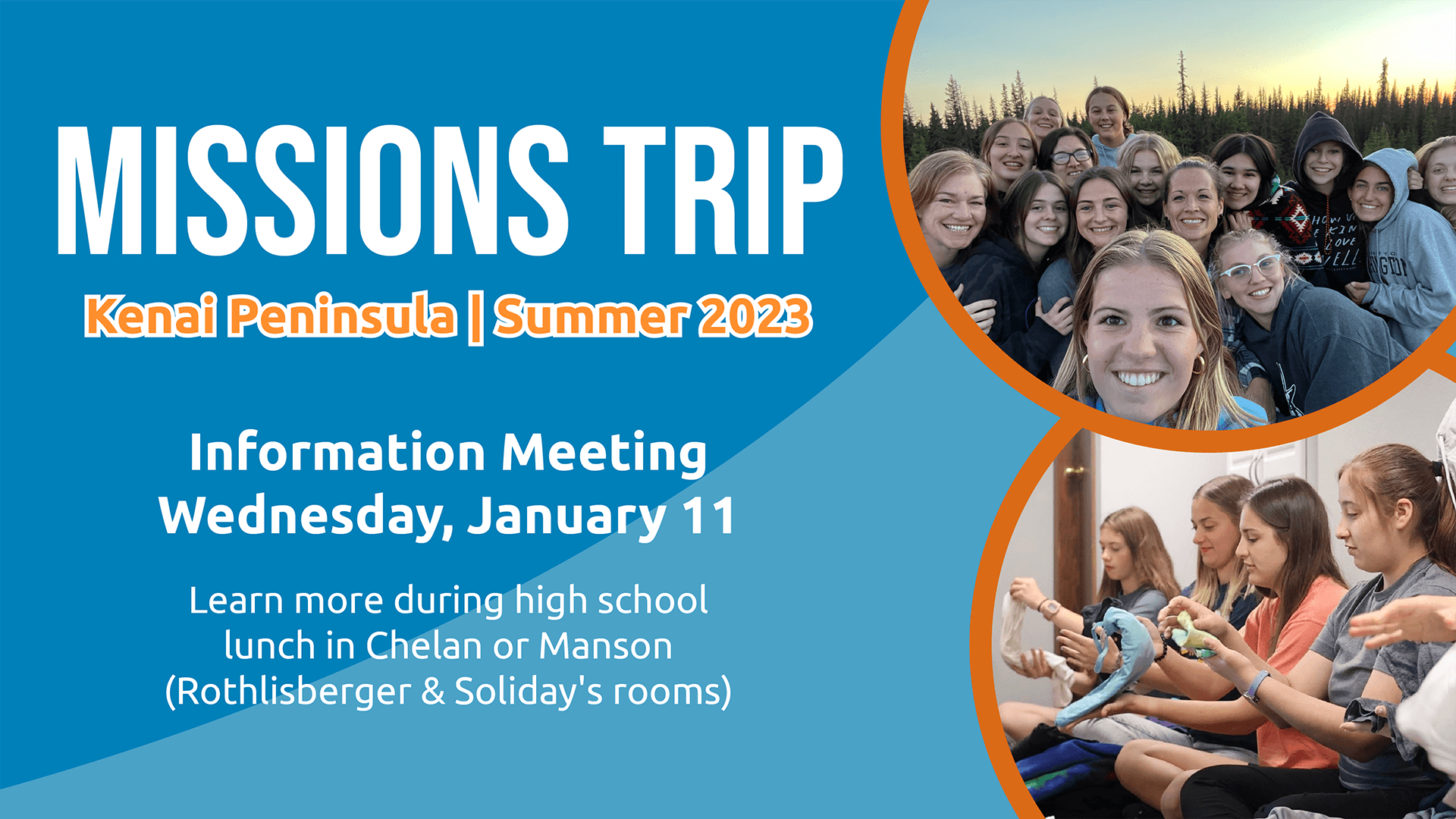 MISSIONS TRIP

Kenai Peninsula | Summer 2023

Information Meeting
Wednesday, January 11

Learn more during high school lunch in Chelan or Manson (Rothlisberger & Soliday's rooms)